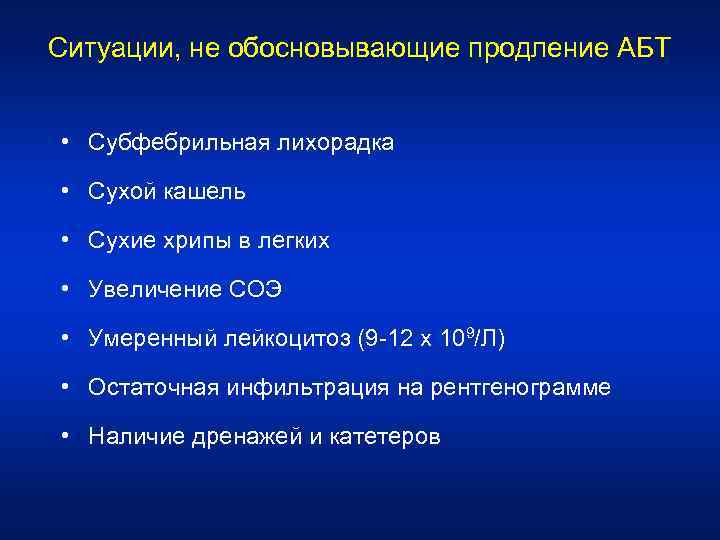 Ситуации, не обосновывающие продление АБТ

• Субфебрильная лихорадка
• Сухой кашель
• Сухие хрипы в легких
• Увеличение СОЭ
• Умеренный лейкоцитоз (9-12 х $10^9$/Л)
• Остаточная инфильтрация на рентгенограмме
• Наличие дренажей и катетеров